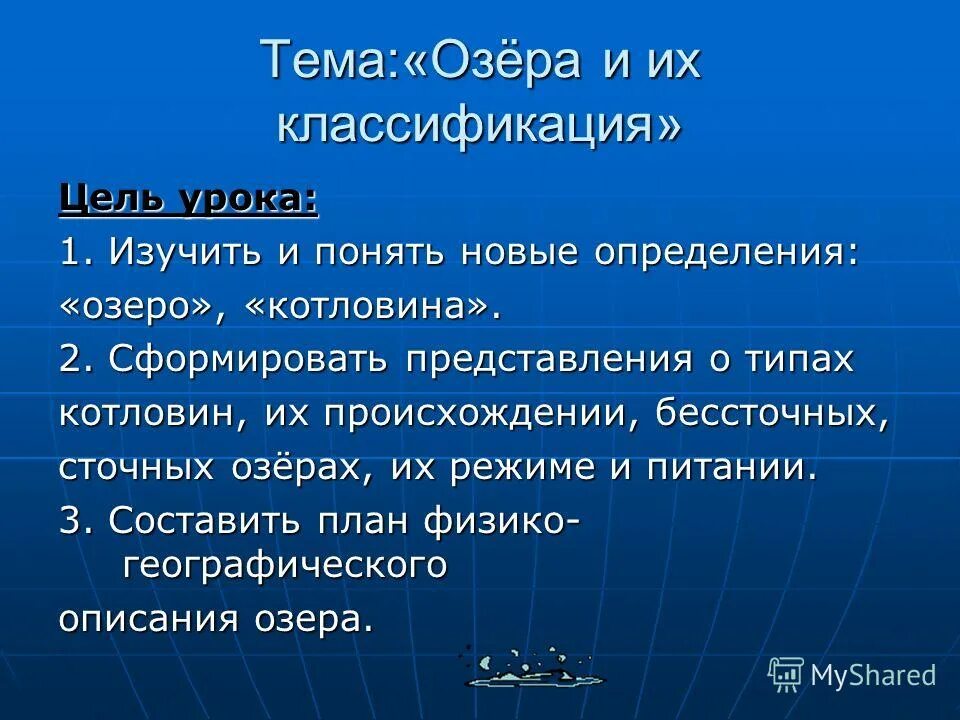 Тема:«Озёра и их классификация»

Цель урока:

1. Изучить и понять новые определения: «озеро», «котловина».

2. Сформировать представления о типах котловин, их происхождении, бессточных, сточных озёрах, их режиме и питании.

3. Составить план физико-географического описания озера.

MyShared